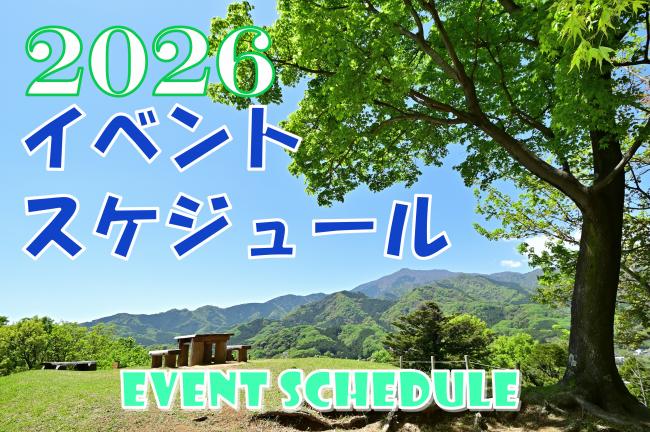 2026
イベント
スケジュール

EVENT SCHEDULE